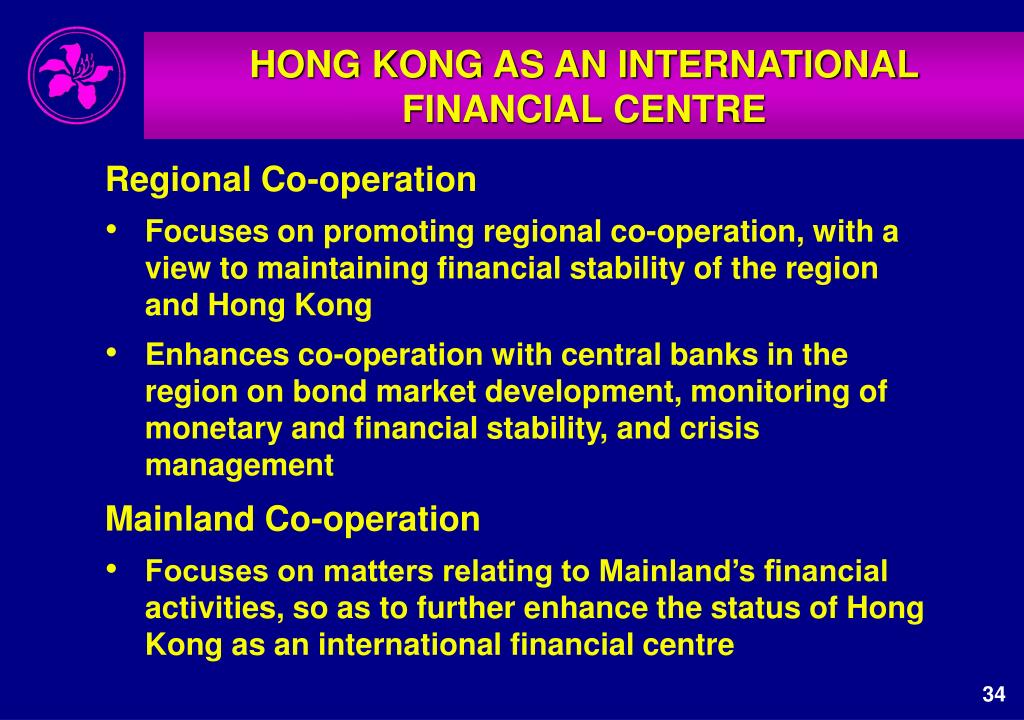 HONG KONG AS AN INTERNATIONAL FINANCIAL CENTRE

Regional Co-operation

• Focuses on promoting regional co-operation, with a view to maintaining financial stability of the region and Hong Kong

• Enhances co-operation with central banks in the region on bond market development, monitoring of monetary and financial stability, and crisis management

Mainland Co-operation

• Focuses on matters relating to Mainland's financial activities, so as to further enhance the status of Hong Kong as an international financial centre

34